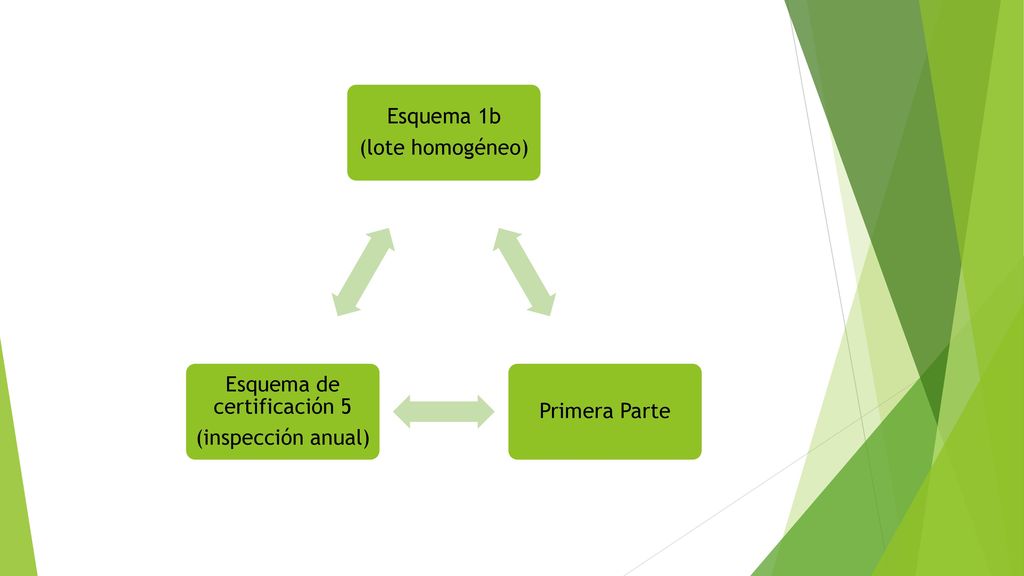 Esquema 1b
(lote homogéneo)

Esquema de certificación 5
(inspección anual)

Primera Parte